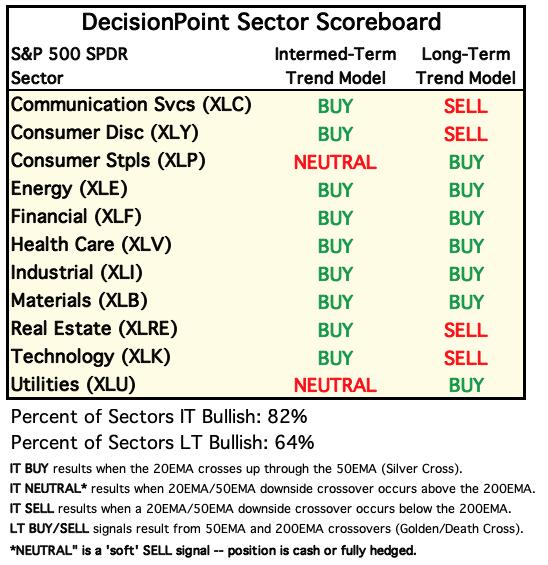 DecisionPoint Sector Scoreboard

| S&P 500 SPDR Sector | Intermed-Term Trend Model | Long-Term Trend Model |
|---|---|---|
| Communication Svcs (XLC) | BUY | SELL |
| Consumer Disc (XLY) | BUY | SELL |
| Consumer Stpls (XLP) | NEUTRAL | BUY |
| Energy (XLE) | BUY | BUY |
| Financial (XLF) | BUY | BUY |
| Health Care (XLV) | BUY | BUY |
| Industrial (XLI) | BUY | BUY |
| Materials (XLB) | BUY | BUY |
| Real Estate (XLRE) | BUY | SELL |
| Technology (XLK) | BUY | SELL |
| Utilities (XLU) | NEUTRAL | BUY |

Percent of Sectors IT Bullish: 82%

Percent of Sectors LT Bullish: 64%

IT BUY results when the 20EMA crosses up through the 50EMA (Silver Cross).

IT NEUTRAL* results when 20EMA/50EMA downside crossover occurs above the 200EMA.

IT SELL results when a 20EMA/50EMA downside crossover occurs below the 200EMA.

LT BUY/SELL signals result from 50EMA and 200EMA crossovers (Golden/Death Cross).

*NEUTRAL" is a 'soft' SELL signal -- position is cash or fully hedged.